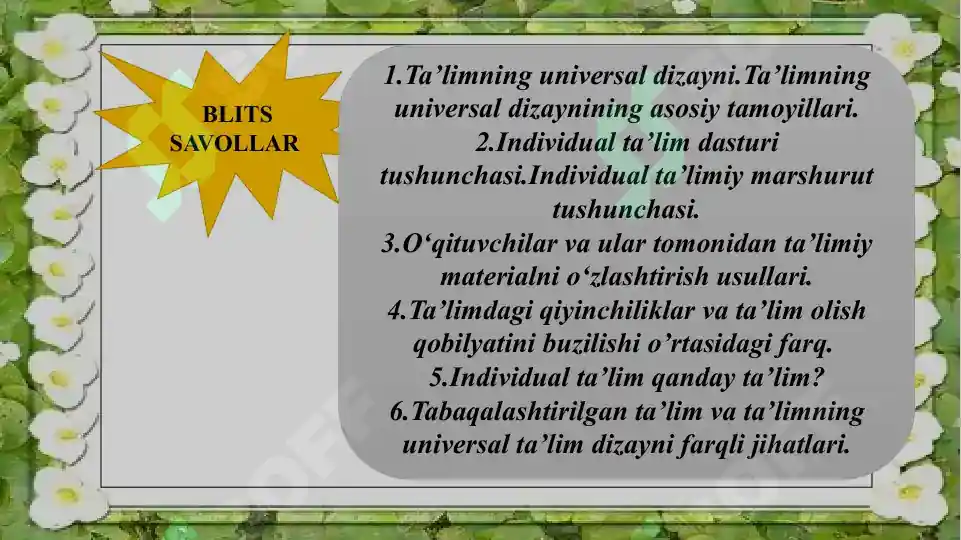 BLITS SAVOLLAR

1.Ta’limning universal dizayni.Ta’limning universal dizaynining asosiy tamoyillari.
2.Individual ta’lim dasturi tushunchasi.Individual ta’limiy marshurut tushunchasi.
3.O‘qituvchilar va ular tomonidan ta’limiy materialni o‘zlashtirish usullari.
4.Ta’limdagi qiyinchiliklar va ta’lim olish qobilyatini buzilishi o’rtasidagi farq.
5.Individual ta’lim qanday ta’lim?
6.Tabaqalashtirilgan ta’lim va ta’limning universal ta’lim dizayni farqli jihatlari.